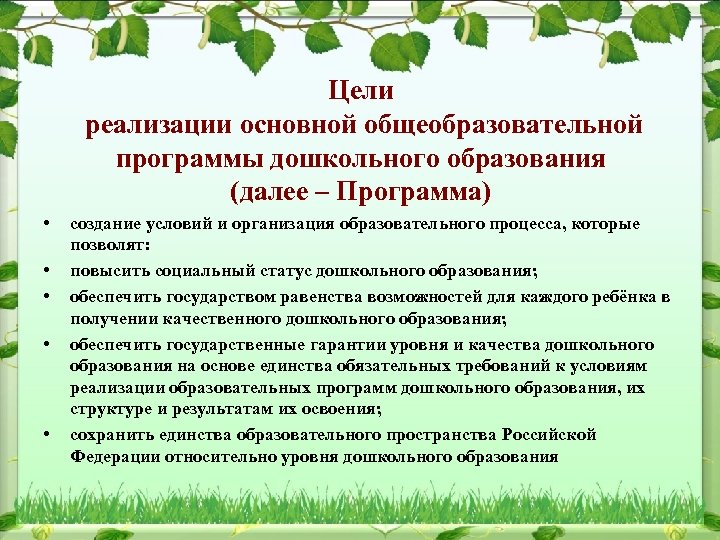 Цели
реализации основной общеобразовательной программы дошкольного образования
(далее – Программа)

• создание условий и организация образовательного процесса, которые позволят:
• повысить социальный статус дошкольного образования;
• обеспечить государством равенства возможностей для каждого ребёнка в получении качественного дошкольного образования;
• обеспечить государственные гарантии уровня и качества дошкольного образования на основе единства обязательных требований к условиям реализации образовательных программ дошкольного образования, их структуре и результатам их освоения;
• сохранить единства образовательного пространства Российской Федерации относительно уровня дошкольного образования